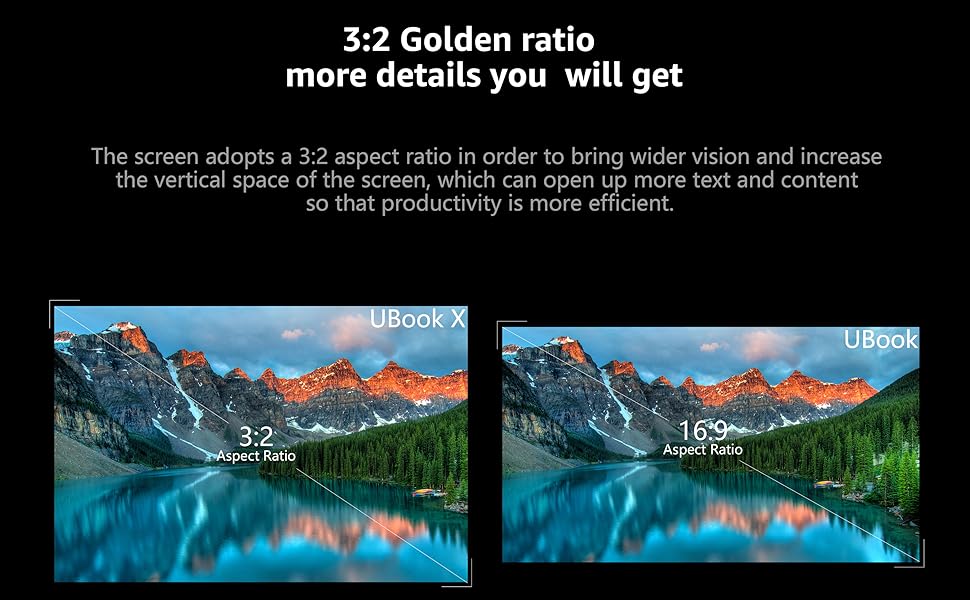 3:2 Golden ratio
more details you will get

The screen adopts a 3:2 aspect ratio in order to bring wider vision and increase the vertical space of the screen, which can open up more text and content so that productivity is more efficient.

UBook X

3:2
Aspect Ratio

UBook

16:9
Aspect Ratio